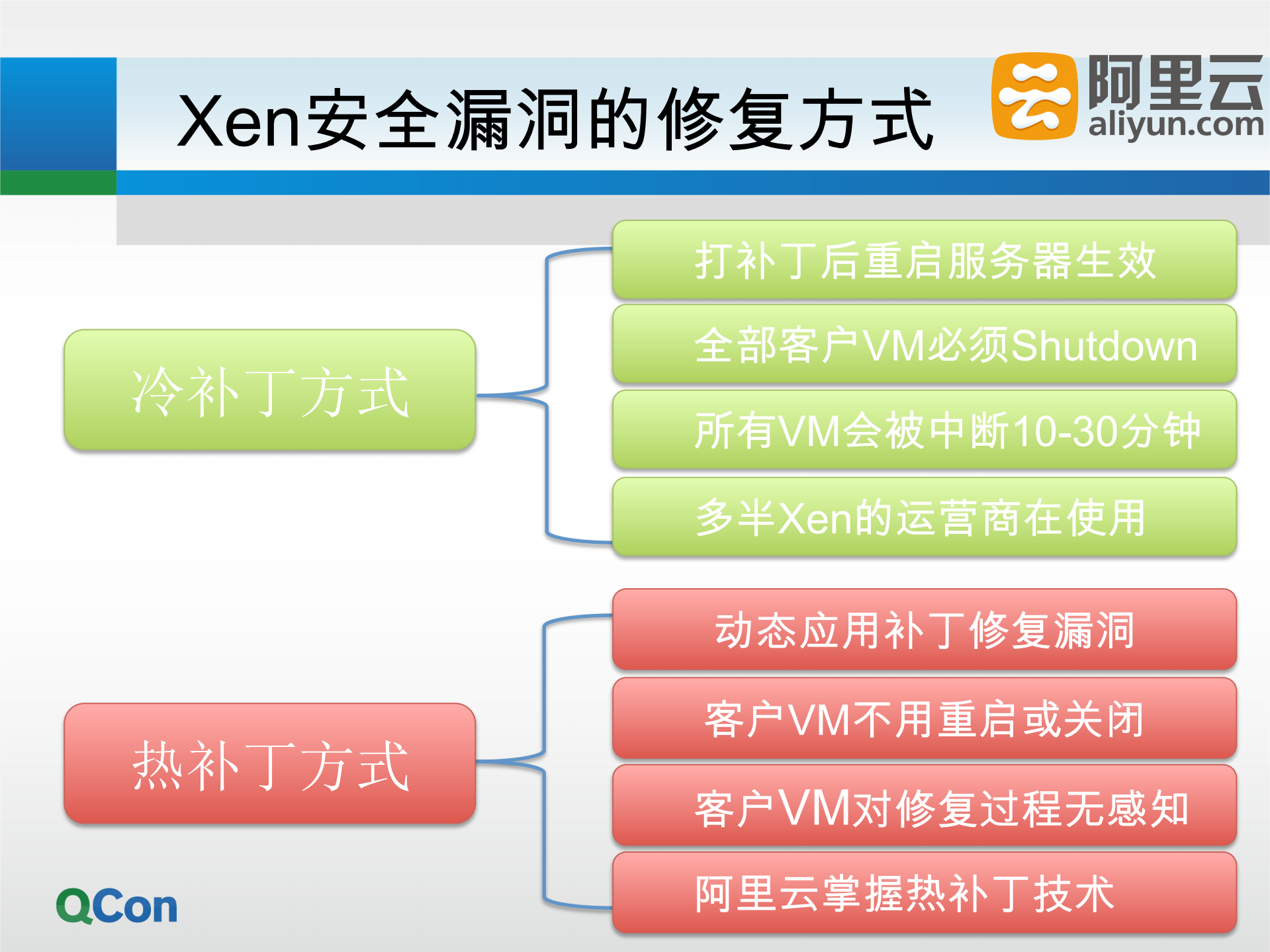 Xen安全漏洞的修复方式

阿里云
aliyun.com

冷补丁方式

打补丁后重启服务器生效

全部客户VM必须Shutdown

所有VM会被中断10-30分钟

多半Xen的运营商在使用

热补丁方式

动态应用补丁修复漏洞

客户VM不用重启或关闭

客户VM对修复过程无感知

阿里云掌握热补丁技术

QCon